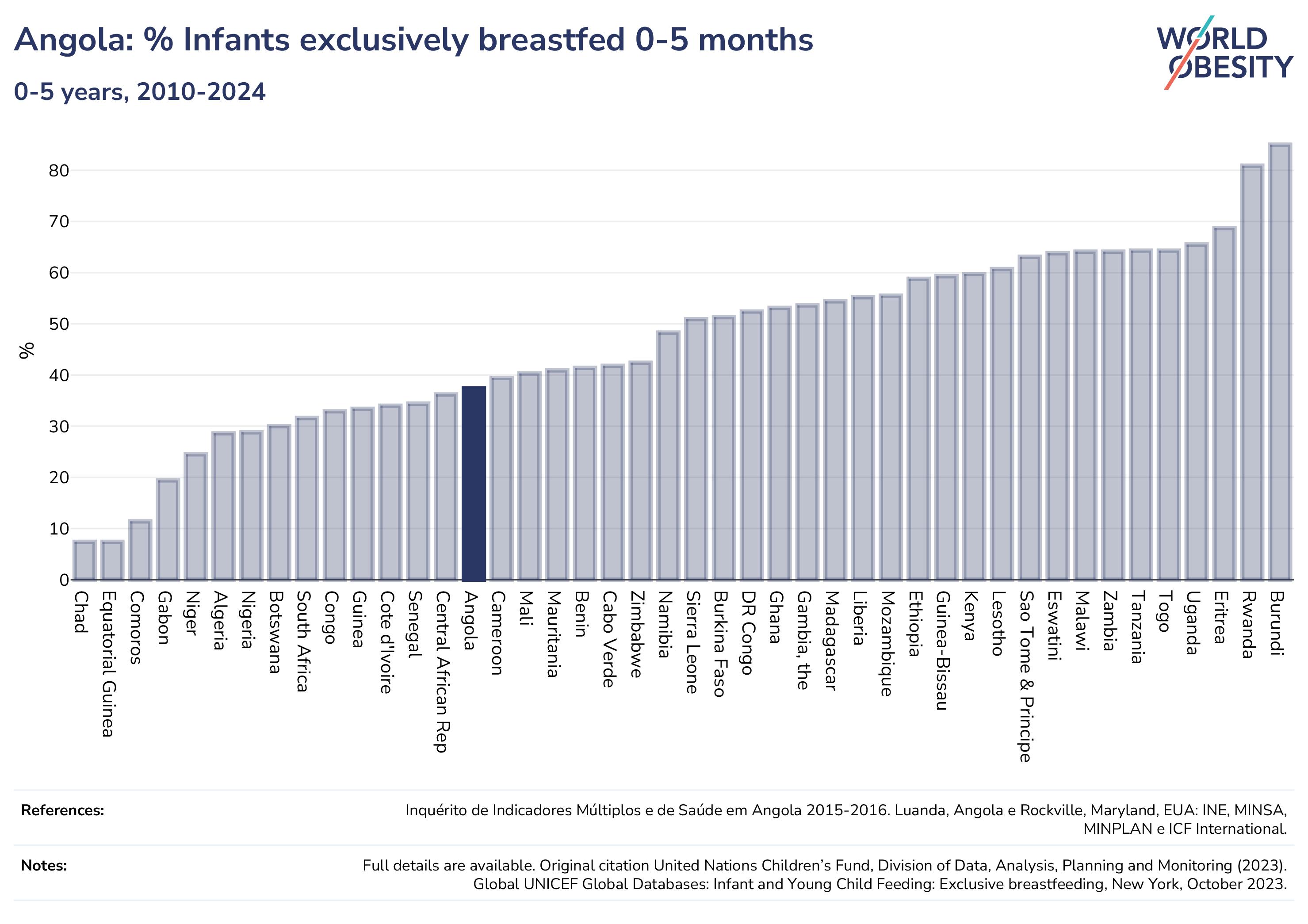 Angola: % Infants exclusively breastfed 0-5 months

0-5 years, 2010-2024

WORLD OBESITY

%

80
70
60
50
40
30
20
10
0

Chad
Equatorial Guinea
Comoros
Gabon
Niger
Algeria
Nigeria
Botswana
South Africa
Congo
Guinea
Cote d'Ivoire
Senegal
Central African Rep
Angola
Cameroon
Mali
Mauritania
Benin
Cabo Verde
Zimbabwe
Namibia
Sierra Leone
Burkina Faso
DR Congo
Ghana
Gambia, the
Madagascar
Liberia
Mozambique
Ethiopia
Guinea-Bissau
Kenya
Lesotho
Sao Tome & Principe
Eswatini
Malawi
Zambia
Tanzania
Togo
Uganda
Eritrea
Rwanda
Burundi

References: Inquérito de Indicadores Múltiplos e de Saúde em Angola 2015-2016. Luanda, Angola e Rockville, Maryland, EUA: INE, MINSA, MINPLAN e ICF International.

Notes: Full details are available. Original citation United Nations Children's Fund, Division of Data, Analysis, Planning and Monitoring (2023). Global UNICEF Global Databases: Infant and Young Child Feeding: Exclusive breastfeeding, New York, October 2023.